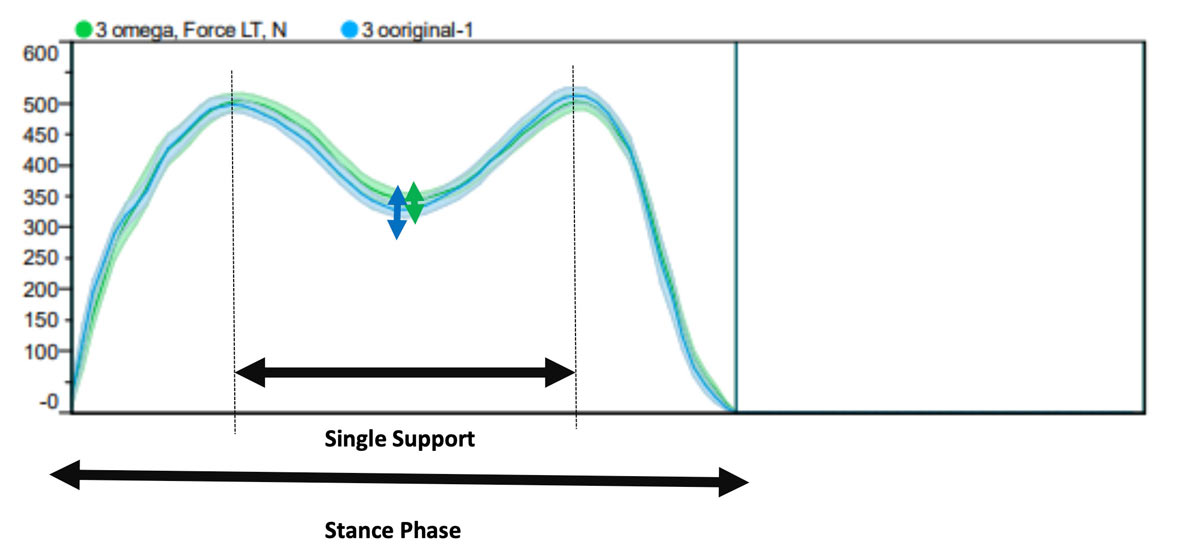 3 omega, Force LT, N
3 ooriginal-1

600
500
450
400
350
300
250
200
150
100
-0

Single Support

Stance Phase